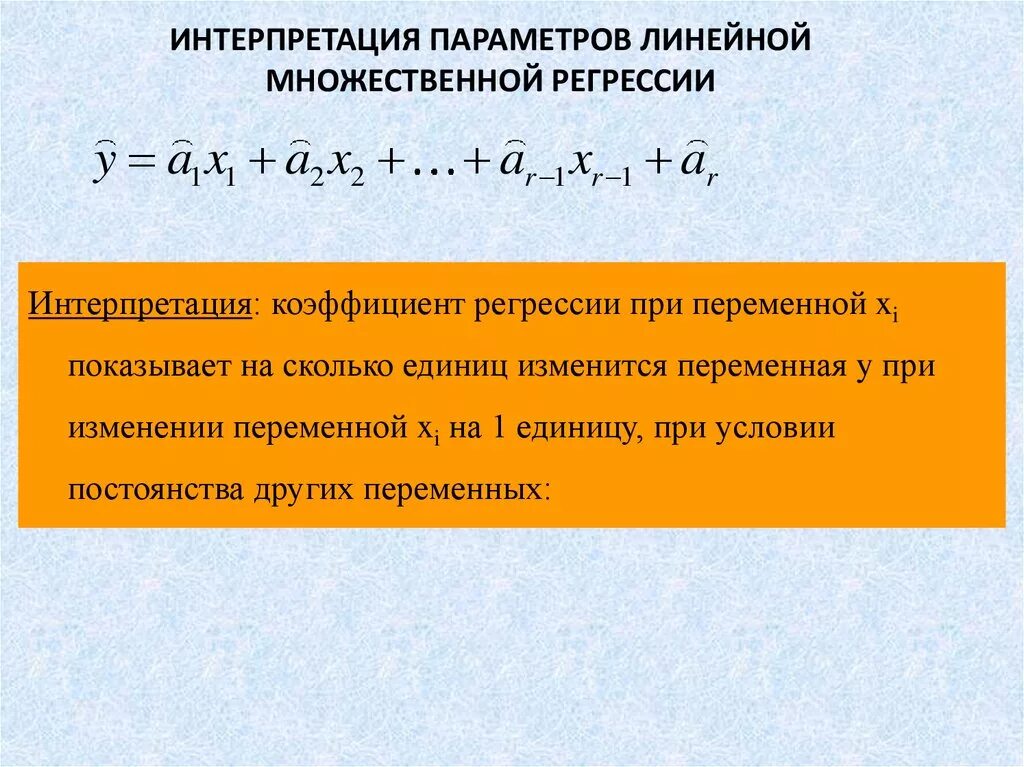 ИНТЕРПРЕТАЦИЯ ПАРАМЕТРОВ ЛИНЕЙНОЙ МНОЖЕСТВЕННОЙ РЕГРЕССИИ

$\widehat{y} = \widehat{a}_1 x_1 + \widehat{a}_2 x_2 + \ldots + \widehat{a}_{r-1} x_{r-1} + \widehat{a}_r$

Интерпретация: коэффициент регрессии при переменной $x_i$ показывает на сколько единиц изменится переменная y при изменении переменной $x_i$ на 1 единицу, при условии постоянства других переменных: